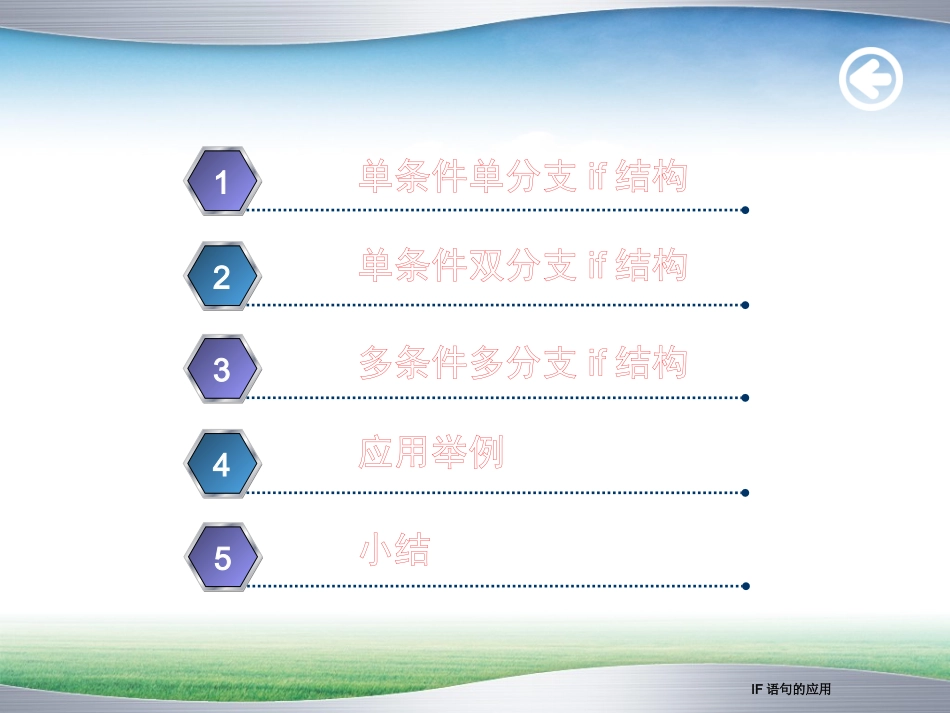 1
单条件单分支 if 结构

2
单条件双分支 if 结构

3
多条件多分支 if 结构

4
应用举例

5
小结

IF 语句的应用